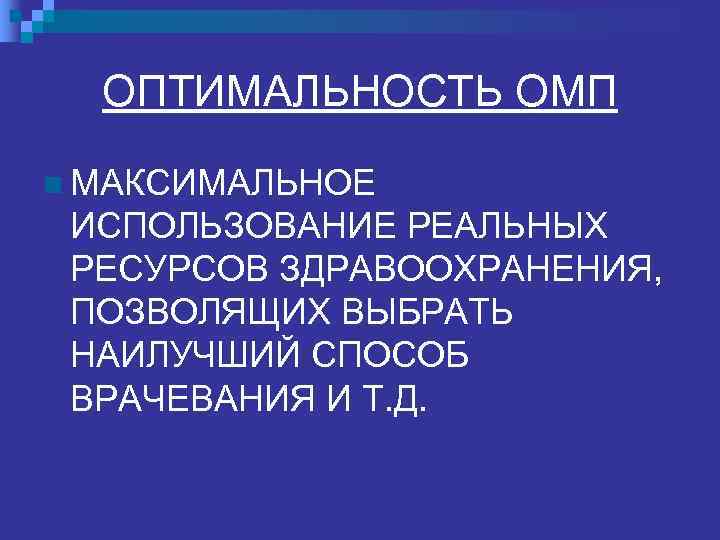 ОПТИМАЛЬНОСТЬ ОМП

МАКСИМАЛЬНОЕ ИСПОЛЬЗОВАНИЕ РЕАЛЬНЫХ РЕСУРСОВ ЗДРАВООХРАНЕНИЯ, ПОЗВОЛЯЩИХ ВЫБРАТЬ НАИЛУЧШИЙ СПОСОБ ВРАЧЕВАНИЯ И Т.Д.